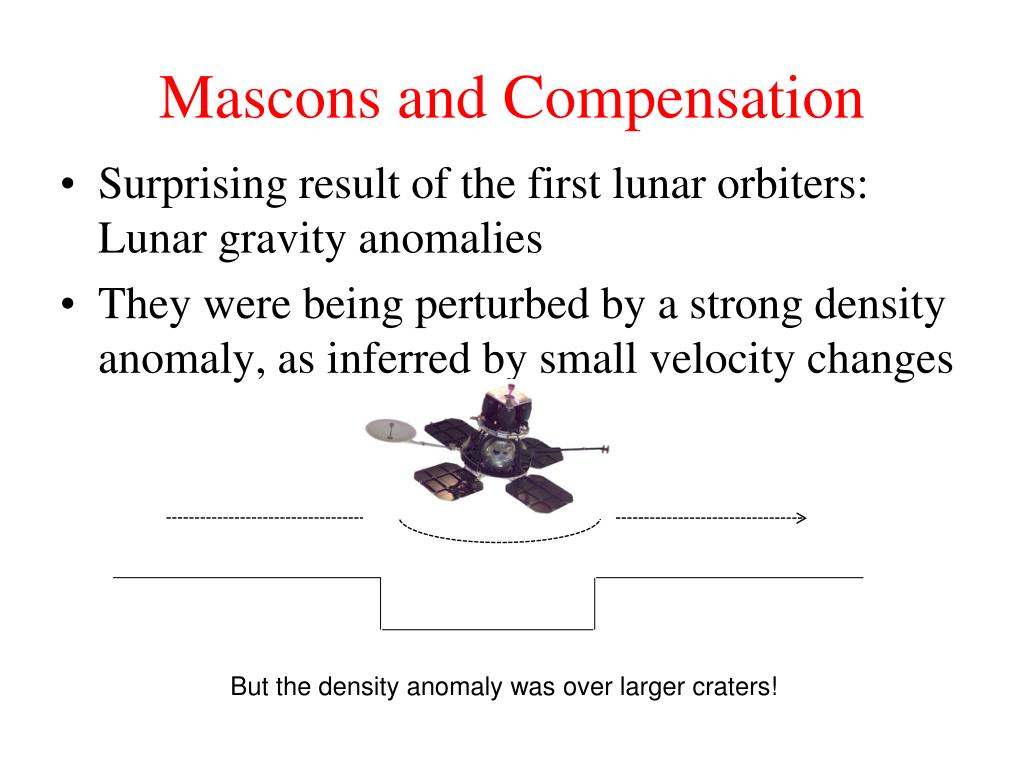 Mascons and Compensation

• Surprising result of the first lunar orbiters: Lunar gravity anomalies

• They were being perturbed by a strong density anomaly, as inferred by small velocity changes

But the density anomaly was over larger craters!